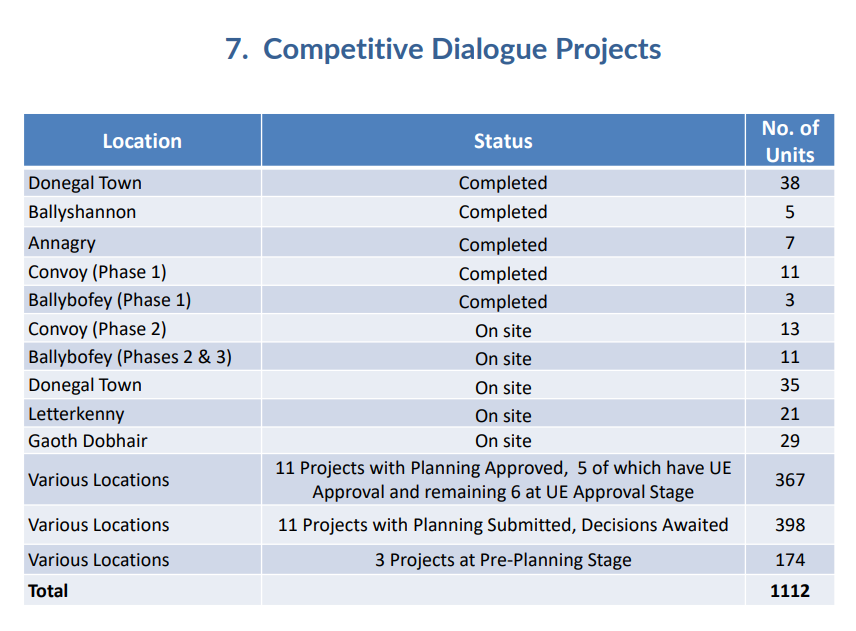 7. Competitive Dialogue Projects

| Location | Status | No. of Units |
|---|---|---|
| Donegal Town | Completed | 38 |
| Ballyshannon | Completed | 5 |
| Annagry | Completed | 7 |
| Convoy (Phase 1) | Completed | 11 |
| Ballybofey (Phase 1) | Completed | 3 |
| Convoy (Phase 2) | On site | 13 |
| Ballybofey (Phases 2 & 3) | On site | 11 |
| Donegal Town | On site | 35 |
| Letterkenny | On site | 21 |
| Gaoth Dobhair | On site | 29 |
| Various Locations | 11 Projects with Planning Approved, 5 of which have UE Approval and remaining 6 at UE Approval Stage | 367 |
| Various Locations | 11 Projects with Planning Submitted, Decisions Awaited | 398 |
| Various Locations | 3 Projects at Pre-Planning Stage | 174 |
| **Total** | | **1112** |